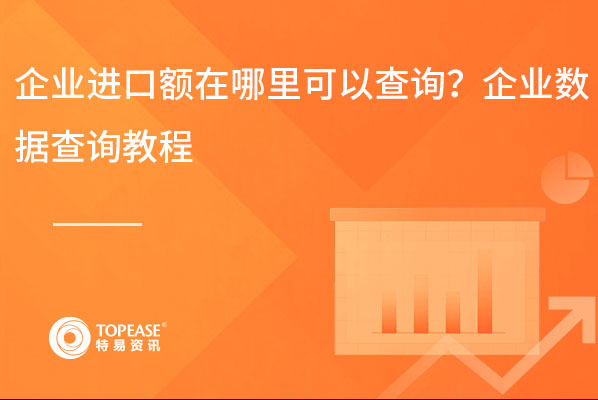 企业进口额在哪里可以查询？企业数据查询教程

TOPEASE®
特易资讯